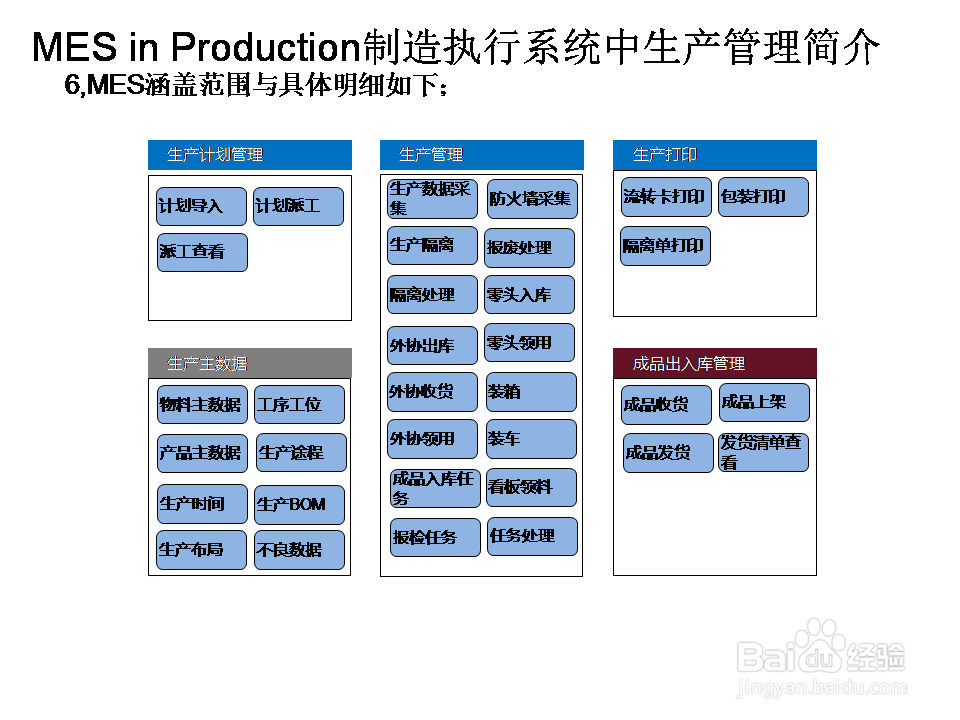 MES in Production制造执行系统中生产管理简介

6,MES涵盖范围与具体明细如下；

生产计划管理

计划导入

计划派工

派工查看

生产主数据

物料主数据

工序工位

产品主数据

生产途程

生产时间

生产BOM

生产布局

不良数据

生产管理

生产数据采集

防火墙采集

生产隔离

报废处理

隔离处理

零头入库

外协出库

零头领用

外协收货

装箱

外协领用

装车

成品入库任务

看板领料

报检任务

任务处理

生产打印

流转卡打印

包装打印

隔离单打印

成品出入库管理

成品收货

成品上架

成品发货

发货清单查看

Baidu经验
jingyan.baidu.com